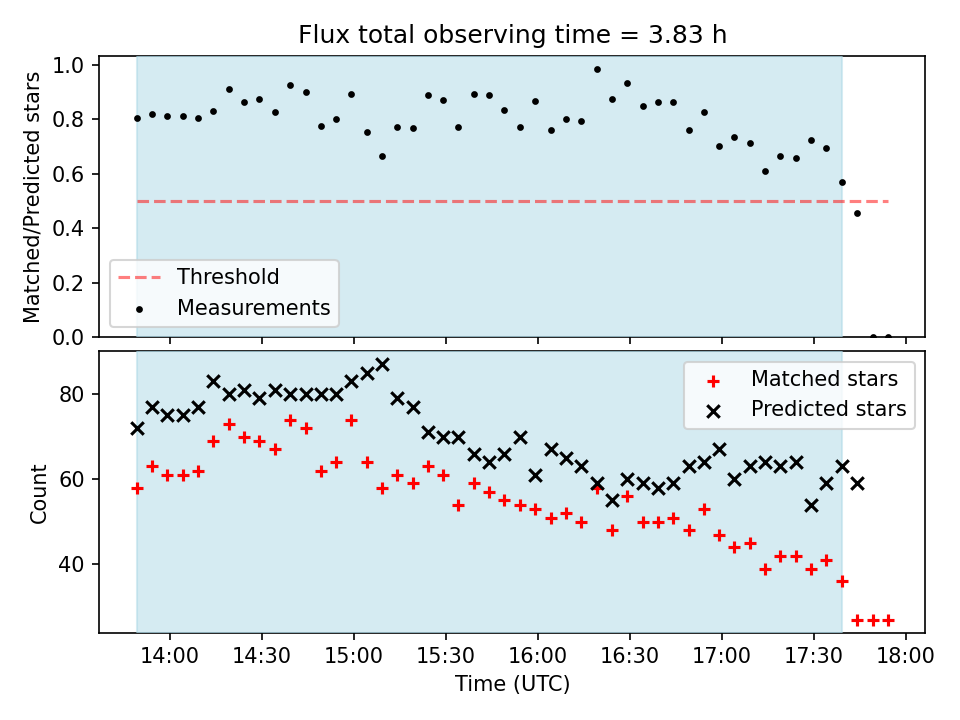 Flux total observing time = 3.83 h

Matched/Predicted stars

1.0
0.8
0.6
0.4
0.2
0.0

Threshold
Measurements

Count

80
60
40

Matched stars
Predicted stars

14:00 14:30 15:00 15:30 16:00 16:30 17:00 17:30 18:00

Time (UTC)